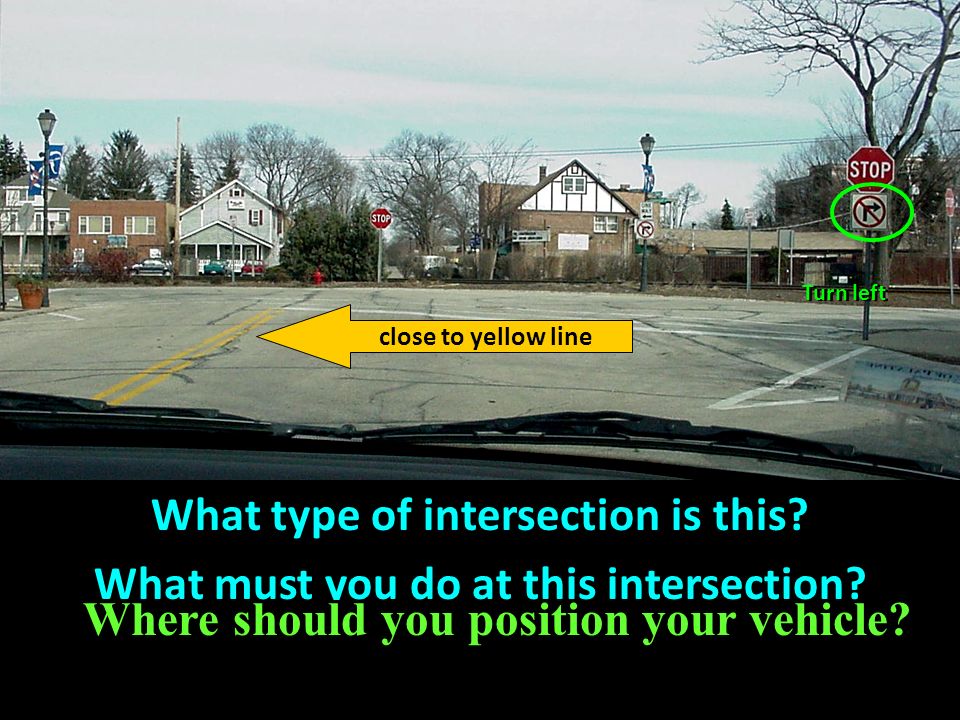 STOP

STOP

Turn left

close to yellow line

What type of intersection is this?

What must you do at this intersection?

Where should you position your vehicle?